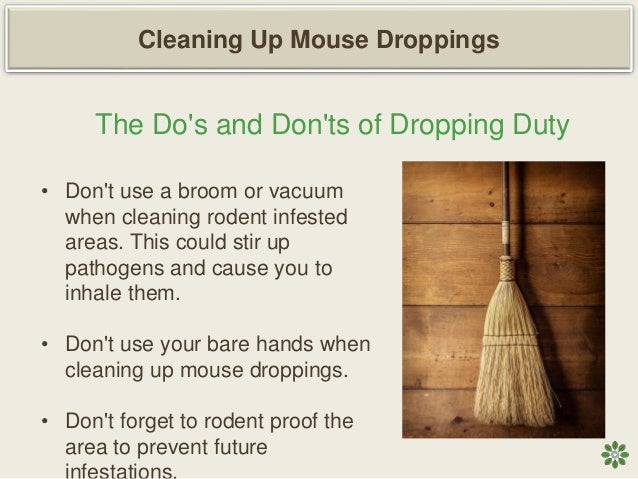 Cleaning Up Mouse Droppings

The Do's and Don'ts of Dropping Duty

• Don't use a broom or vacuum when cleaning rodent infested areas. This could stir up pathogens and cause you to inhale them.

• Don't use your bare hands when cleaning up mouse droppings.

• Don't forget to rodent proof the area to prevent future infestations.